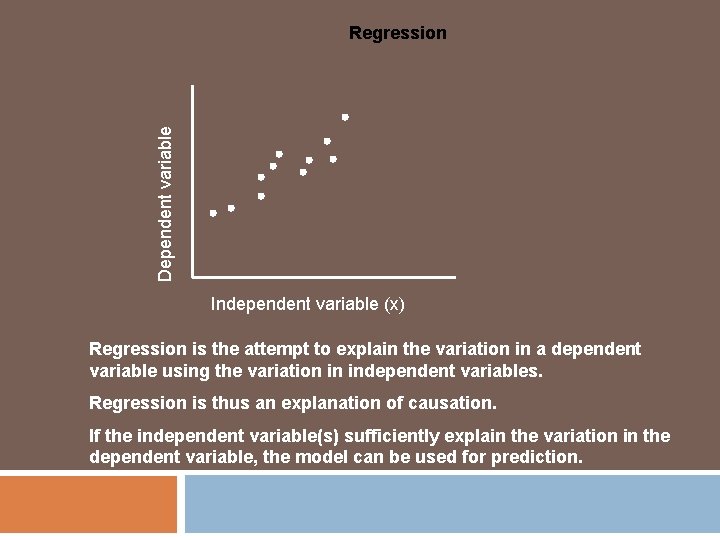 Regression

Dependent variable

Independent variable (x)

Regression is the attempt to explain the variation in a dependent variable using the variation in independent variables.

Regression is thus an explanation of causation.

If the independent variable(s) sufficiently explain the variation in the dependent variable, the model can be used for prediction.